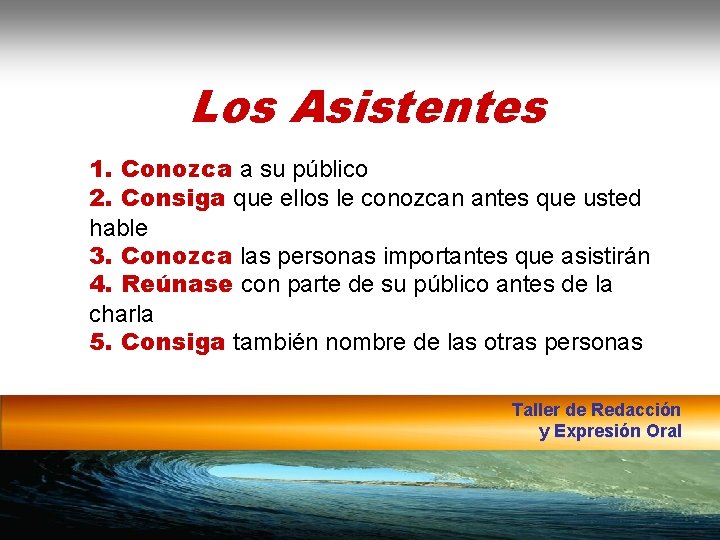 Los Asistentes

1. Conozca a su público
2. Consiga que ellos le conozcan antes que usted hable
3. Conozca las personas importantes que asistirán
4. Reúnase con parte de su público antes de la charla
5. Consiga también nombre de las otras personas

Taller de Redacción
y Expresión Oral